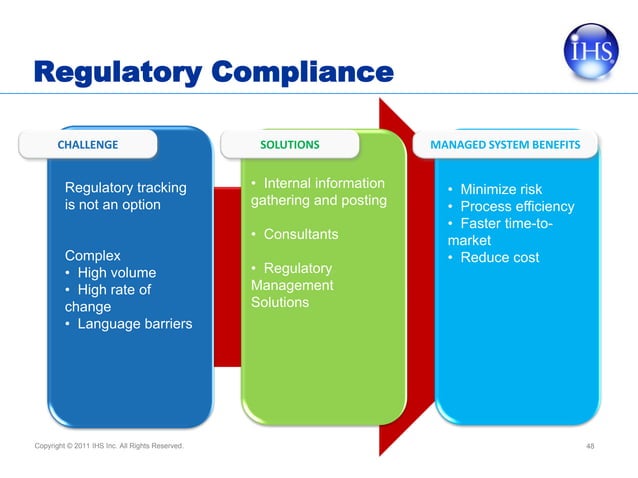 IHS

Regulatory Compliance

CHALLENGE

Regulatory tracking is not an option

Complex
• High volume
• High rate of change
• Language barriers

SOLUTIONS

• Internal information gathering and posting

• Consultants

• Regulatory Management Solutions

MANAGED SYSTEM BENEFITS

• Minimize risk
• Process efficiency
• Faster time-to-market
• Reduce cost

Copyright © 2011 IHS Inc. All Rights Reserved.

48